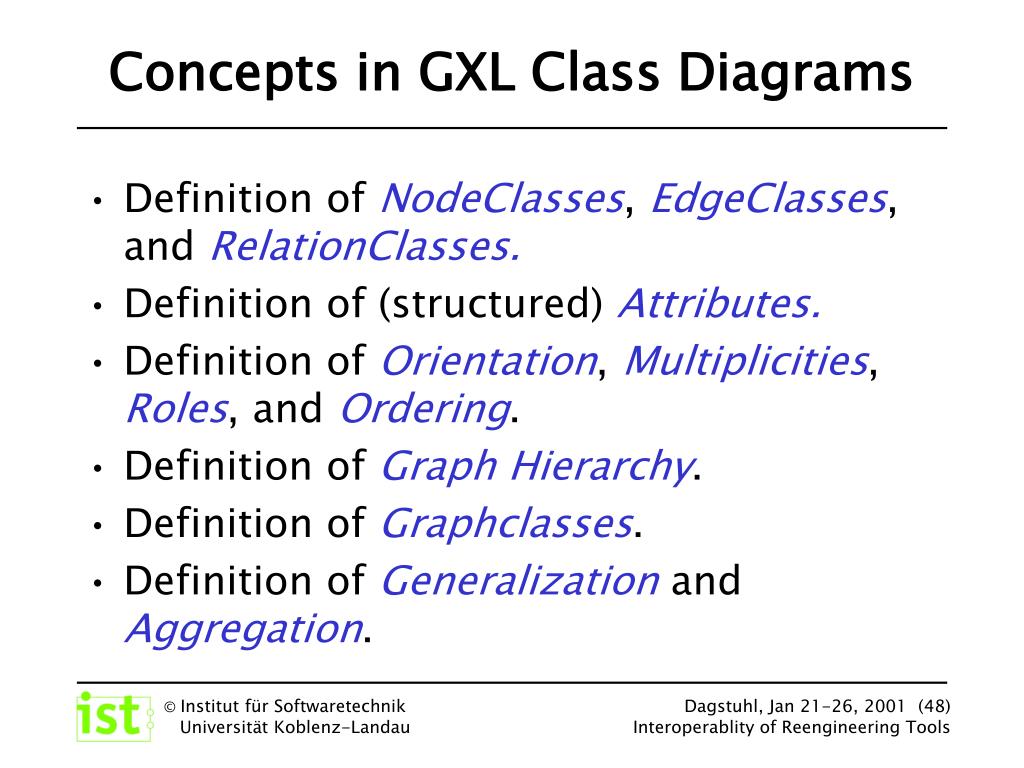 Concepts in GXL Class Diagrams

• Definition of NodeClasses, EdgeClasses, and RelationClasses.
• Definition of (structured) Attributes.
• Definition of Orientation, Multiplicities, Roles, and Ordering.
• Definition of Graph Hierarchy.
• Definition of Graphclasses.
• Definition of Generalization and Aggregation.

ist © Institut für Softwaretechnik
Universität Koblenz-Landau

Dagstuhl, Jan 21-26, 2001 (48)
Interoperablity of Reengineering Tools